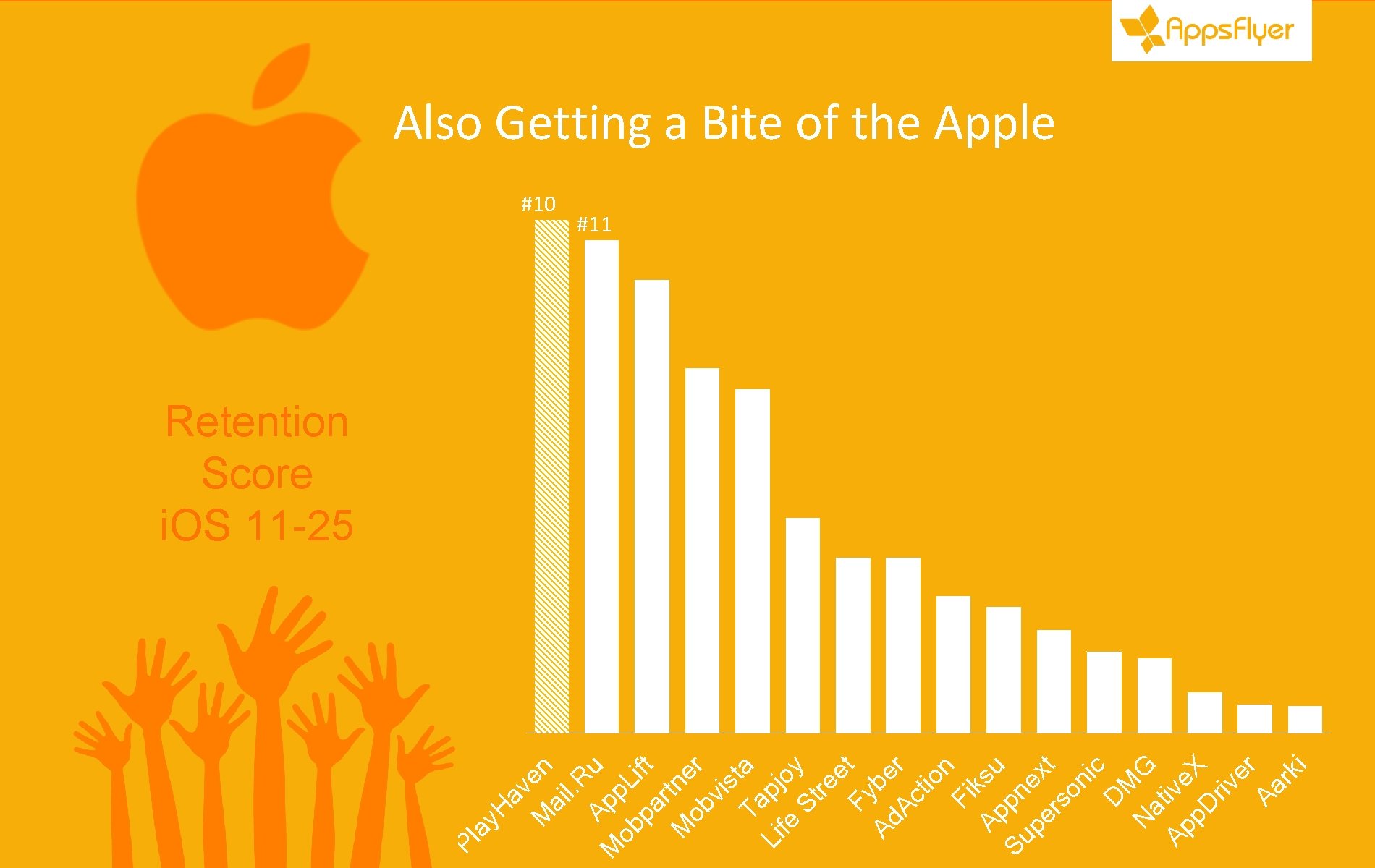 AppsFlyer

Also Getting a Bite of the Apple

Retention Score iOS 11-25

#10
#11

PlayHaven
Mail.Ru
AppLift
Mobpartner
Mobvista
Tapjoy
Life Street
Fyber
AdAction
Fiksu
Appnext
Supersonic
DMG
NativeX
AppDriver
Aarki